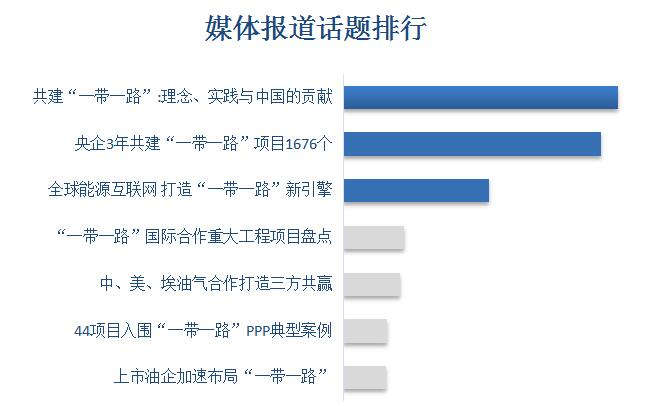 媒体报道话题排行

共建“一带一路”:理念、实践与中国的贡献

央企3年共建“一带一路”项目1676个

全球能源互联网 打造“一带一路”新引擎

“一带一路”国际合作重大工程项目盘点

中、美、埃油气合作打造三方共赢

44项目入围“一带一路”PPP典型案例

上市油企加速布局“一带一路”